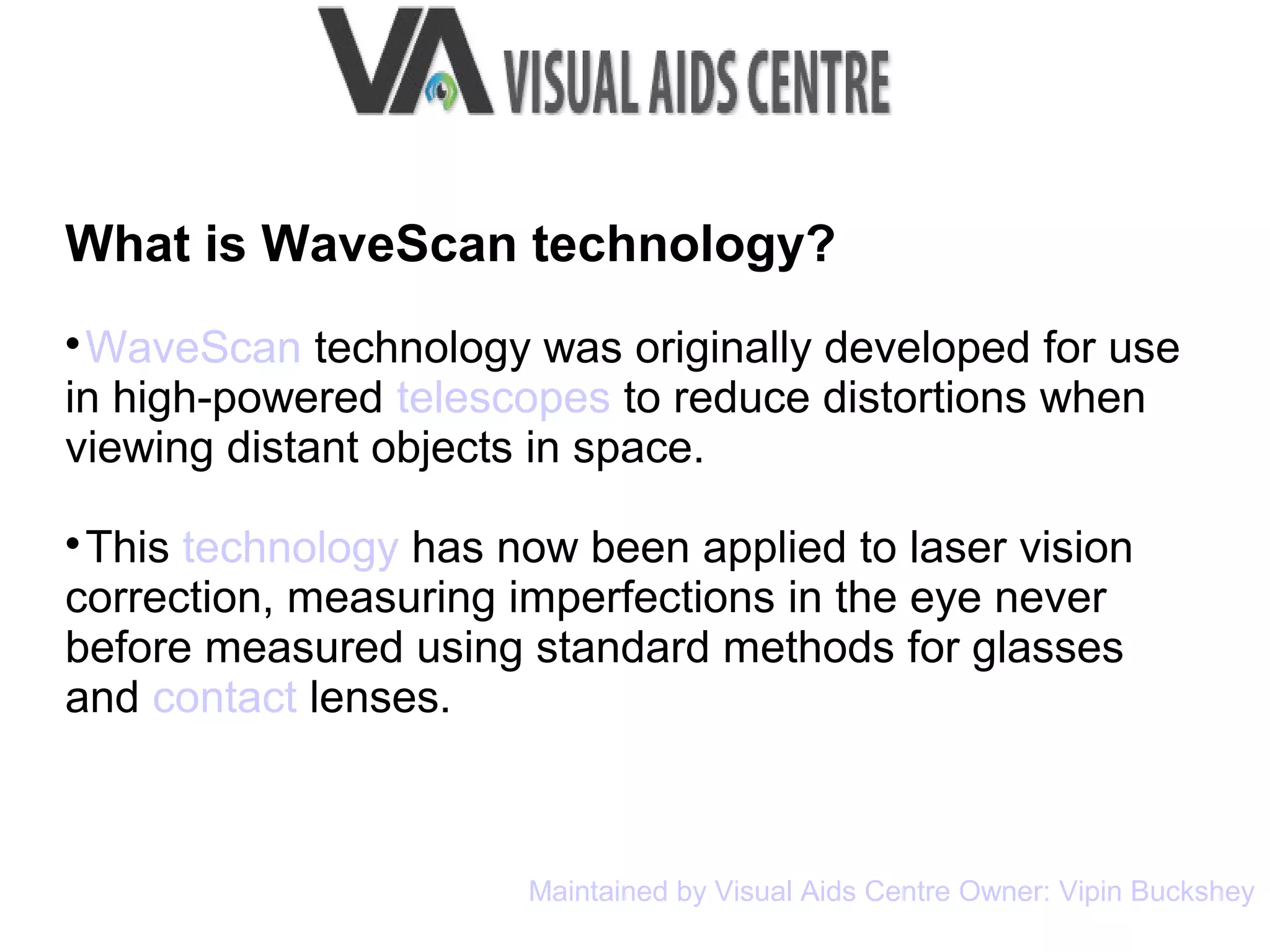 VA VISUAL AIDS CENTRE

What is WaveScan technology?

• WaveScan technology was originally developed for use in high-powered telescopes to reduce distortions when viewing distant objects in space.

• This technology has now been applied to laser vision correction, measuring imperfections in the eye never before measured using standard methods for glasses and contact lenses.

Maintained by Visual Aids Centre Owner: Vipin Buckshey